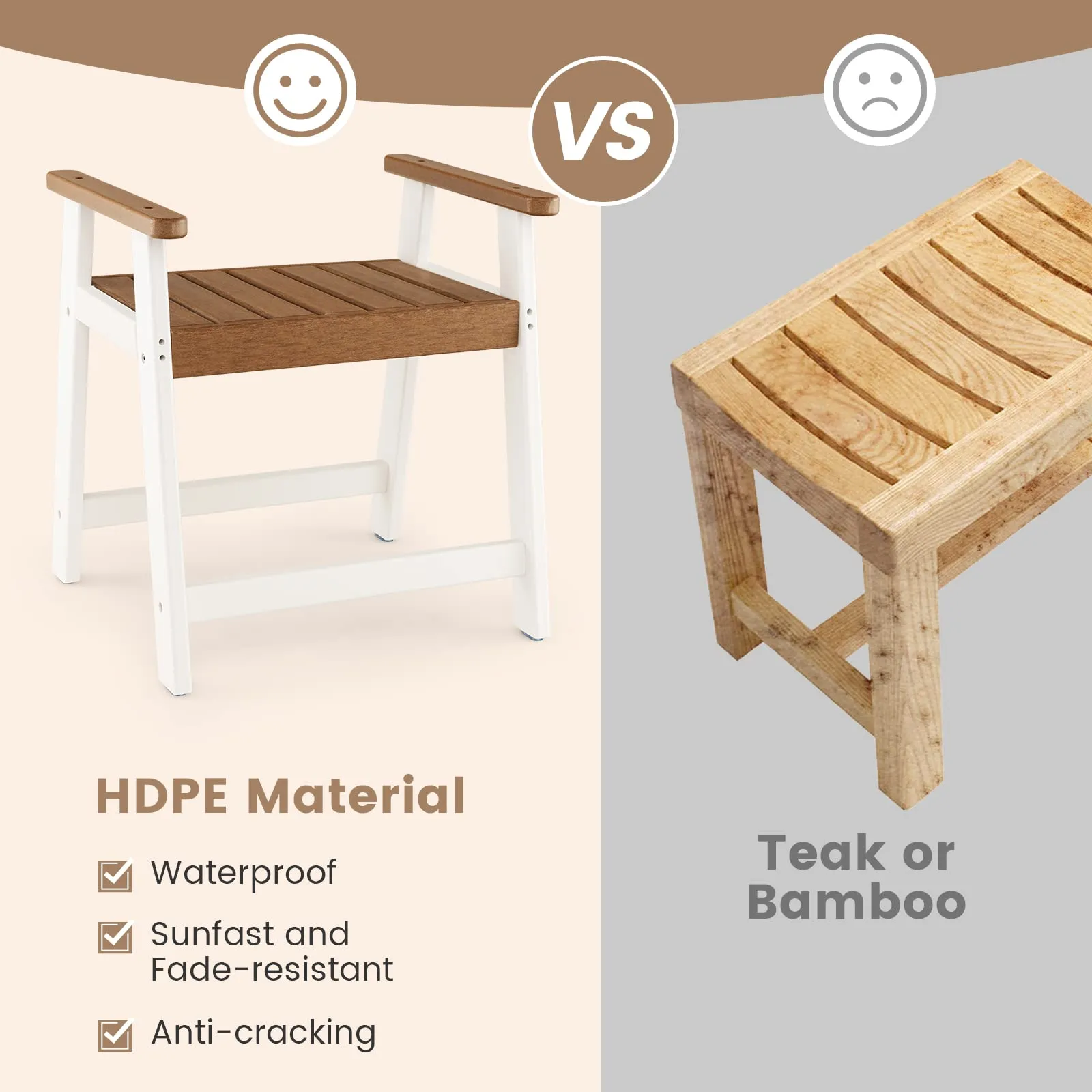 VS

HDPE Material

Waterproof

Sunfast and Fade-resistant

Anti-cracking

Teak or Bamboo